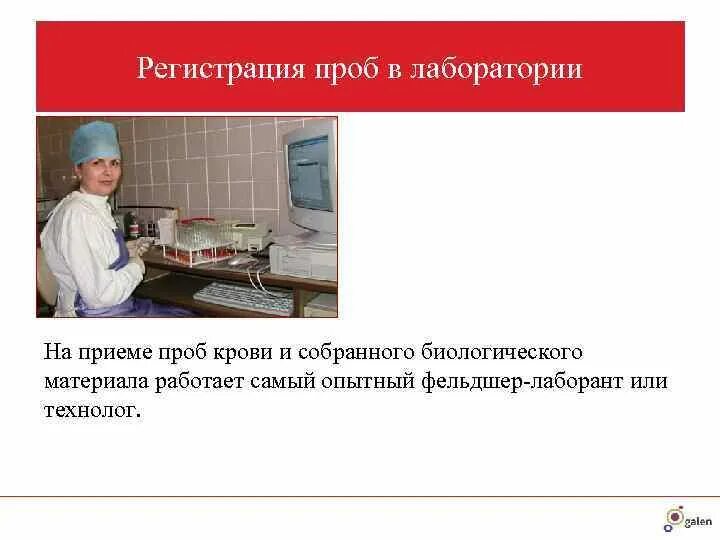 Регистрация проб в лаборатории

На приеме проб крови и собранного биологического материала работает самый опытный фельдшер-лаборант или технолог.

galen